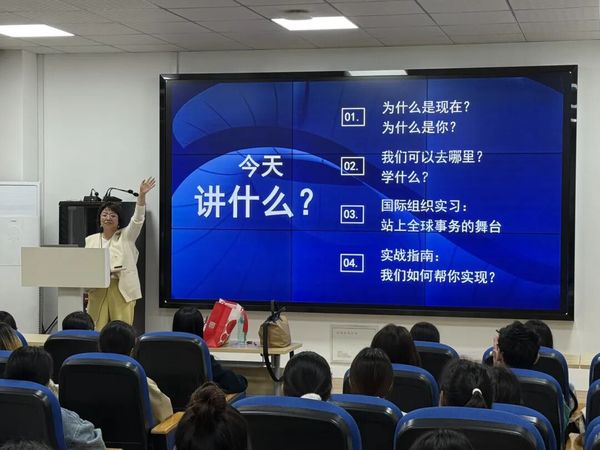 今天
讲什么？

01.
为什么是现在？
为什么是你？

02.
我们可以去哪里？
学什么？

03.
国际组织实习：
站上全球事务的舞台

04.
实战指南：
我们如何帮你实现？